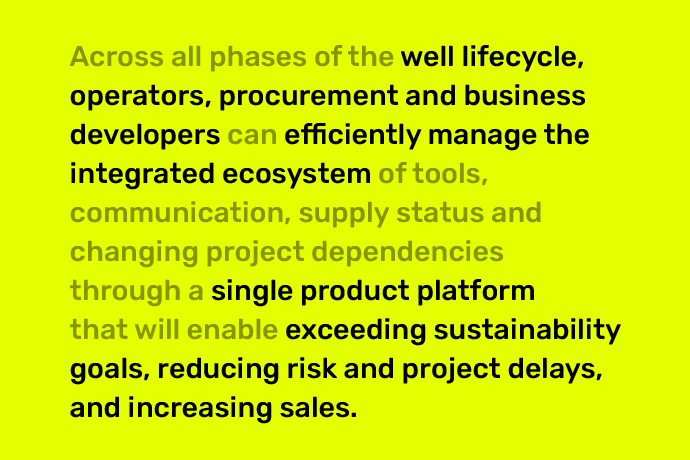 Across all phases of the well lifecycle, operators, procurement and business developers can efficiently manage the integrated ecosystem of tools, communication, supply status and changing project dependencies through a single product platform that will enable exceeding sustainability goals, reducing risk and project delays, and increasing sales.